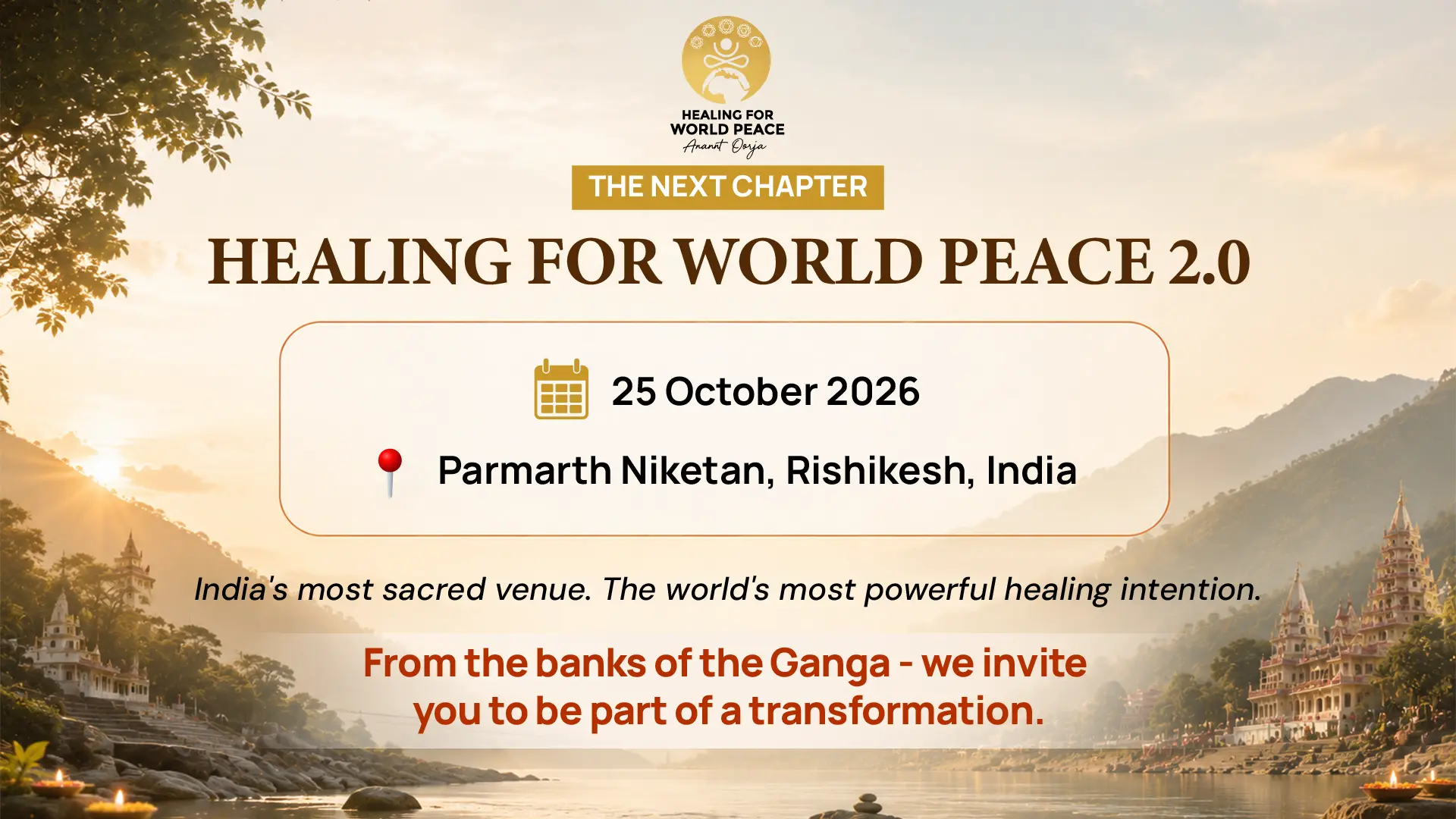 HEALING FOR WORLD PEACE
Anant Oorja

THE NEXT CHAPTER

HEALING FOR WORLD PEACE 2.0

25 October 2026

Parmarth Niketan, Rishikesh, India

India's most sacred venue. The world's most powerful healing intention.

From the banks of the Ganga - we invite you to be part of a transformation.